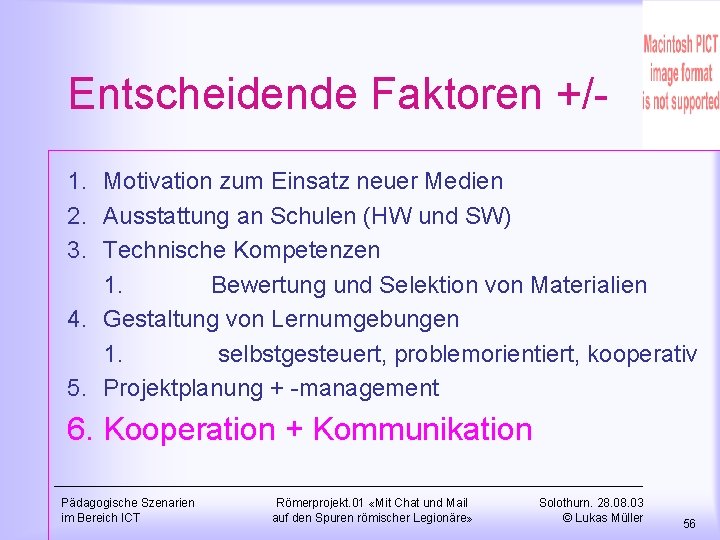 Macintosh PICT image format is not supported

Entscheidende Faktoren +/-

1. Motivation zum Einsatz neuer Medien
2. Ausstattung an Schulen (HW und SW)
3. Technische Kompetenzen
1. Bewertung und Selektion von Materialien
4. Gestaltung von Lernumgebungen
1. selbstgesteuert, problemorientiert, kooperativ
5. Projektplanung + -management
6. Kooperation + Kommunikation

Pädagogische Szenarien im Bereich ICT

Römerprojekt.01 «Mit Chat und Mail auf den Spuren römischer Legionäre»

Solothurn. 28.08.03 © Lukas Müller

56